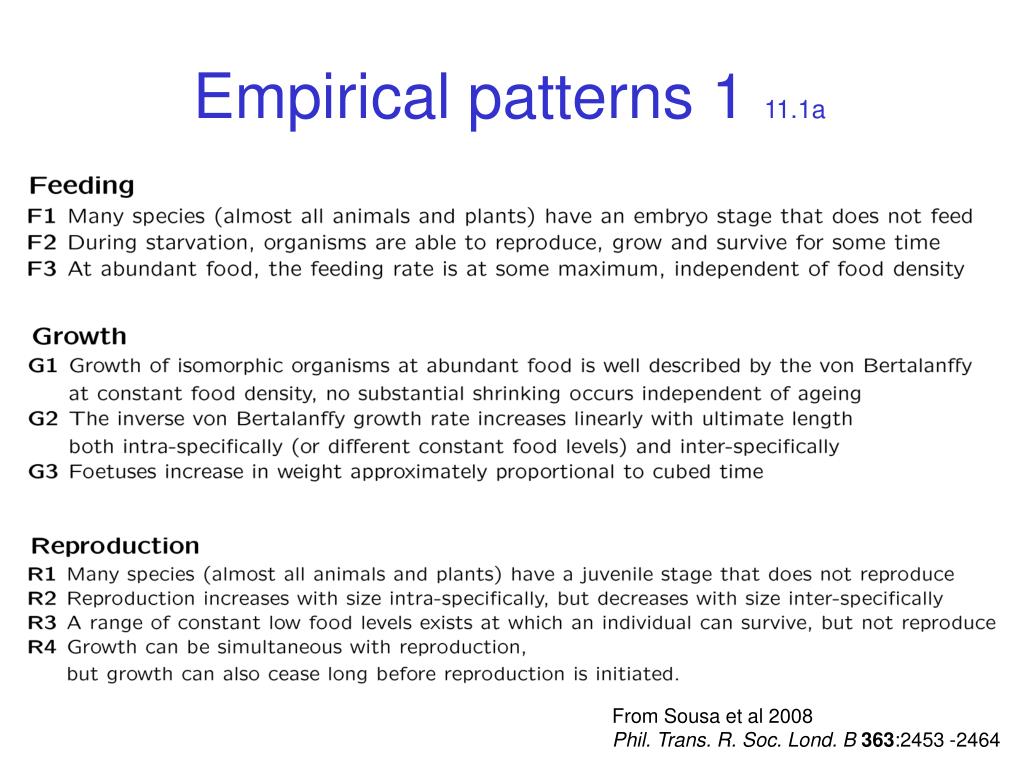 Empirical patterns 1 11.1a

Feeding
F1 Many species (almost all animals and plants) have an embryo stage that does not feed
F2 During starvation, organisms are able to reproduce, grow and survive for some time
F3 At abundant food, the feeding rate is at some maximum, independent of food density

Growth
G1 Growth of isomorphic organisms at abundant food is well described by the von Bertalanffy at constant food density, no substantial shrinking occurs independent of ageing
G2 The inverse von Bertalanffy growth rate increases linearly with ultimate length both intra-specifically (or different constant food levels) and inter-specifically
G3 Foetuses increase in weight approximately proportional to cubed time

Reproduction
R1 Many species (almost all animals and plants) have a juvenile stage that does not reproduce
R2 Reproduction increases with size intra-specifically, but decreases with size inter-specifically
R3 A range of constant low food levels exists at which an individual can survive, but not reproduce
R4 Growth can be simultaneous with reproduction, but growth can also cease long before reproduction is initiated.

From Sousa et al 2008
Phil. Trans. R. Soc. Lond. B 363:2453 -2464